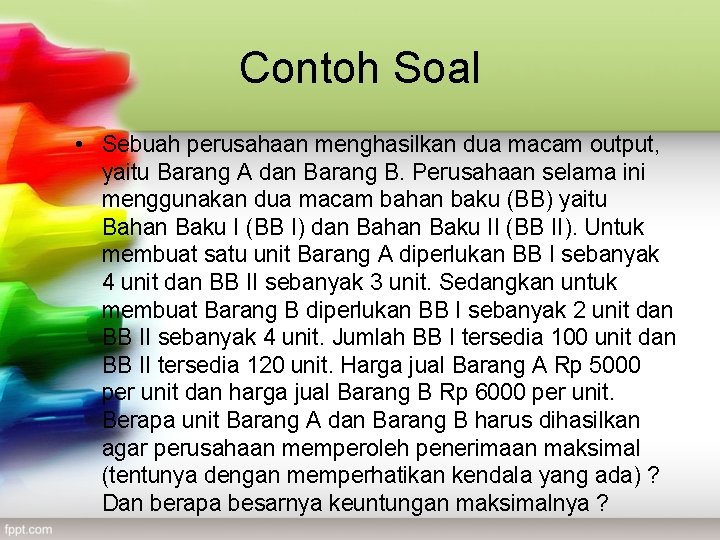 Contoh Soal

• Sebuah perusahaan menghasilkan dua macam output, yaitu Barang A dan Barang B. Perusahaan selama ini menggunakan dua macam bahan baku (BB) yaitu Bahan Baku I (BB I) dan Bahan Baku II (BB II). Untuk membuat satu unit Barang A diperlukan BB I sebanyak 4 unit dan BB II sebanyak 3 unit. Sedangkan untuk membuat Barang B diperlukan BB I sebanyak 2 unit dan BB II sebanyak 4 unit. Jumlah BB I tersedia 100 unit dan BB II tersedia 120 unit. Harga jual Barang A Rp 5000 per unit dan harga jual Barang B Rp 6000 per unit. Berapa unit Barang A dan Barang B harus dihasilkan agar perusahaan memperoleh penerimaan maksimal (tentunya dengan memperhatikan kendala yang ada) ? Dan berapa besarnya keuntungan maksimalnya ?

fppt.com